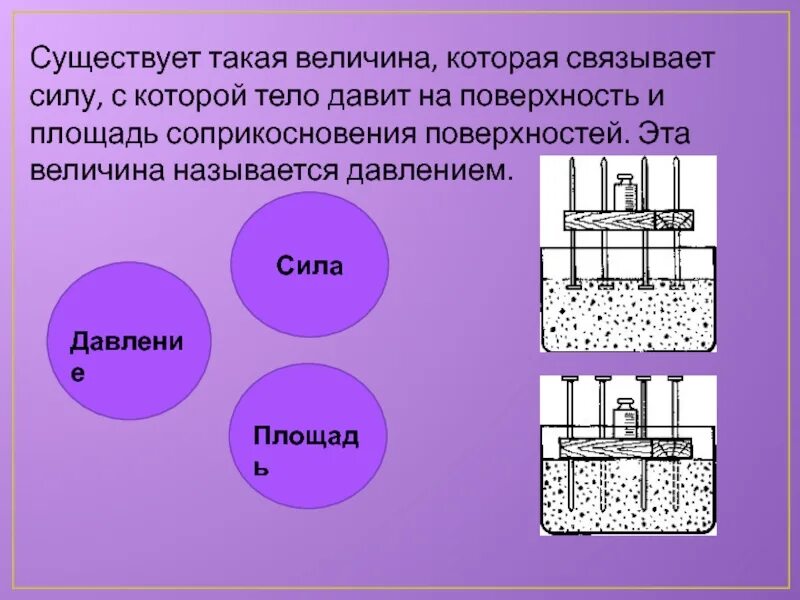 Существует такая величина, которая связывает силу, с которой тело давит на поверхность и площадь соприкосновения поверхностей. Эта величина называется давлением.

Сила

Давление

Площадь